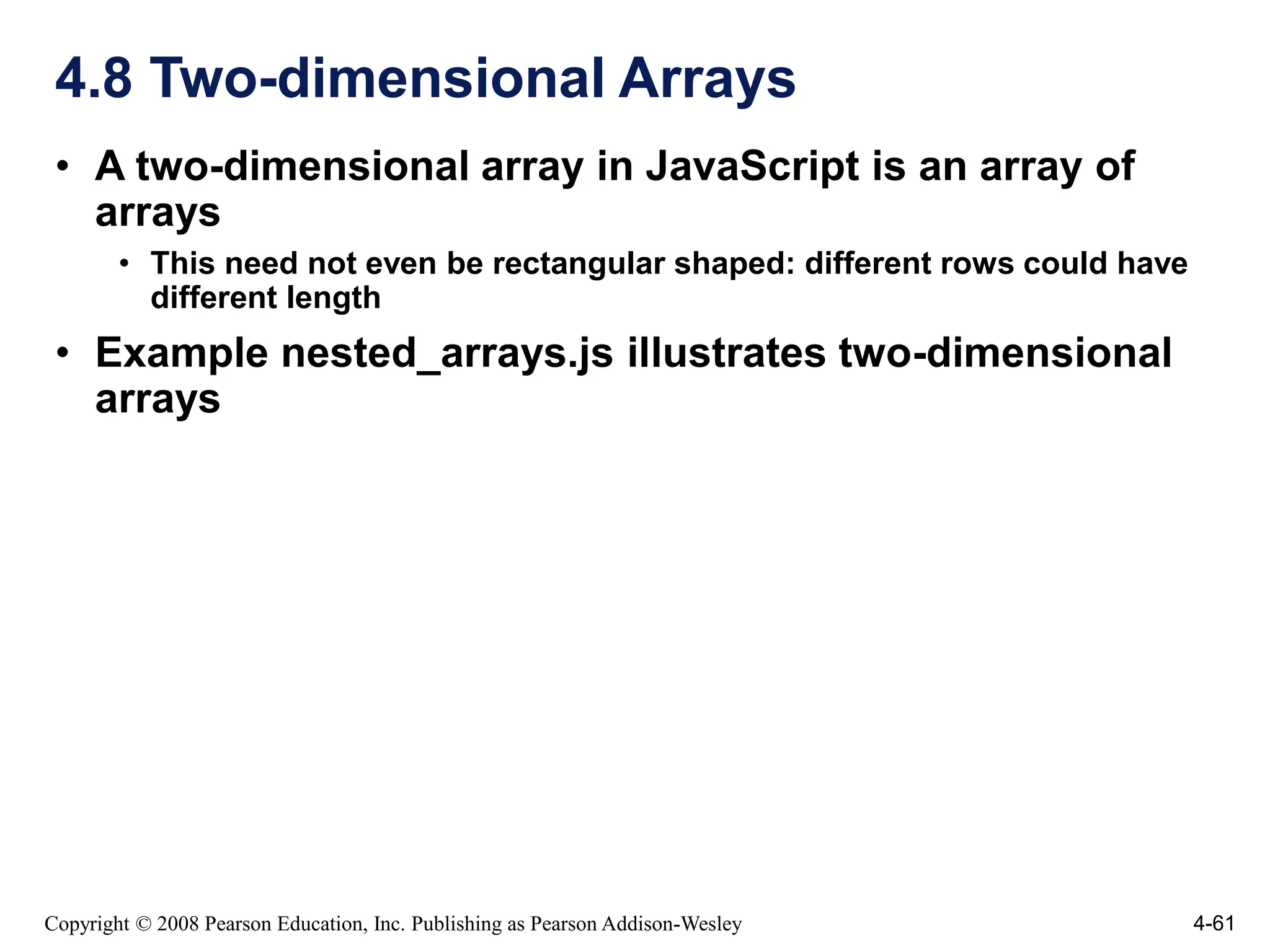 4.8 Two-dimensional Arrays

• A two-dimensional array in JavaScript is an array of arrays
  • This need not even be rectangular shaped: different rows could have different length
• Example nested_arrays.js illustrates two-dimensional arrays

Copyright © 2008 Pearson Education, Inc. Publishing as Pearson Addison-Wesley

4-61